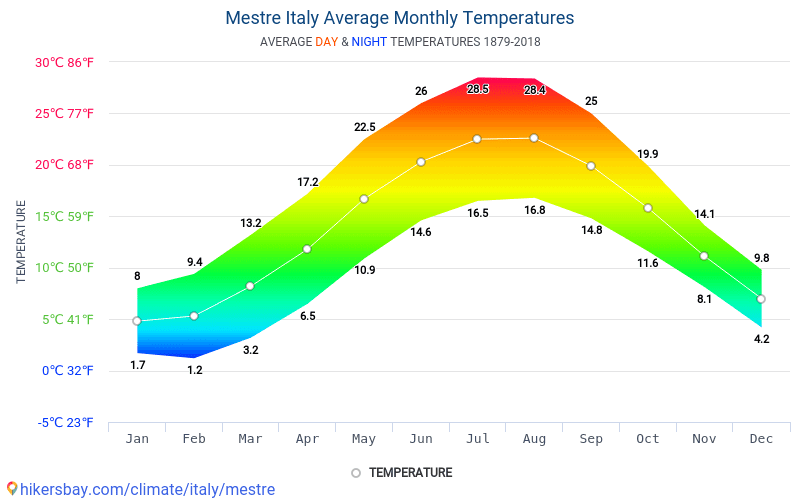 Mestre Italy Average Monthly Temperatures
AVERAGE DAY & NIGHT TEMPERATURES 1879-2018

TEMPERATURE

30°C 86°F
25°C 77°F
20°C 68°F
15°C 59°F
10°C 50°F
5°C 41°F
0°C 32°F
-5°C 23°F

8
9.4
13.2
17.2
22.5
26
28.5
28.4
25
19.9
14.1
9.8

1.7
1.2
3.2
6.5
10.9
14.6
16.5
16.8
14.8
11.6
8.1
4.2

Jan Feb Mar Apr May Jun Jul Aug Sep Oct Nov Dec

TEMPERATURE

hikersbay.com/climate/italy/mestre